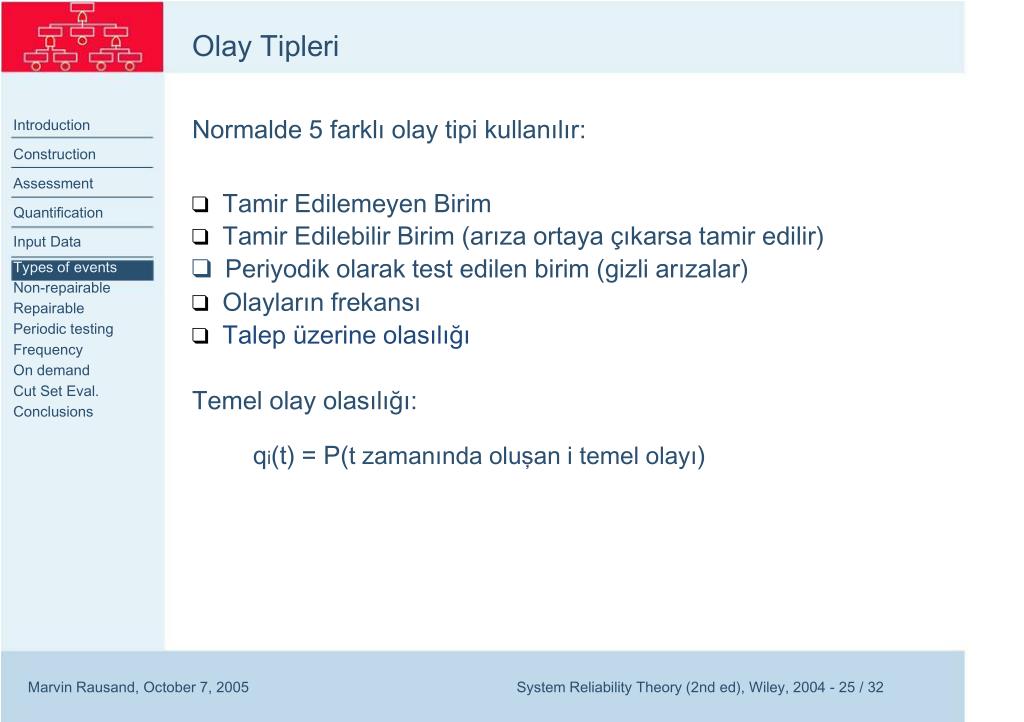 Olay Tipleri

Introduction
Construction
Assessment
Quantification
Input Data
Types of events
Non-repairable
Repairable
Periodic testing
Frequency
On demand
Cut Set Eval.
Conclusions

Normalde 5 farklı olay tipi kullanılır:

❑ Tamir Edilemeyen Birim
❑ Tamir Edilebilir Birim (arıza ortaya çıkarsa tamir edilir)
❑ Periyodik olarak test edilen birim (gizli arızalar)
❑ Olayların frekansı
❑ Talep üzerine olasılığı

Temel olay olasılığı:

$q_i(t)$ = P(t zamanında oluşan i temel olayı)

Marvin Rausand, October 7, 2005

System Reliability Theory (2nd ed), Wiley, 2004 - 25 / 32